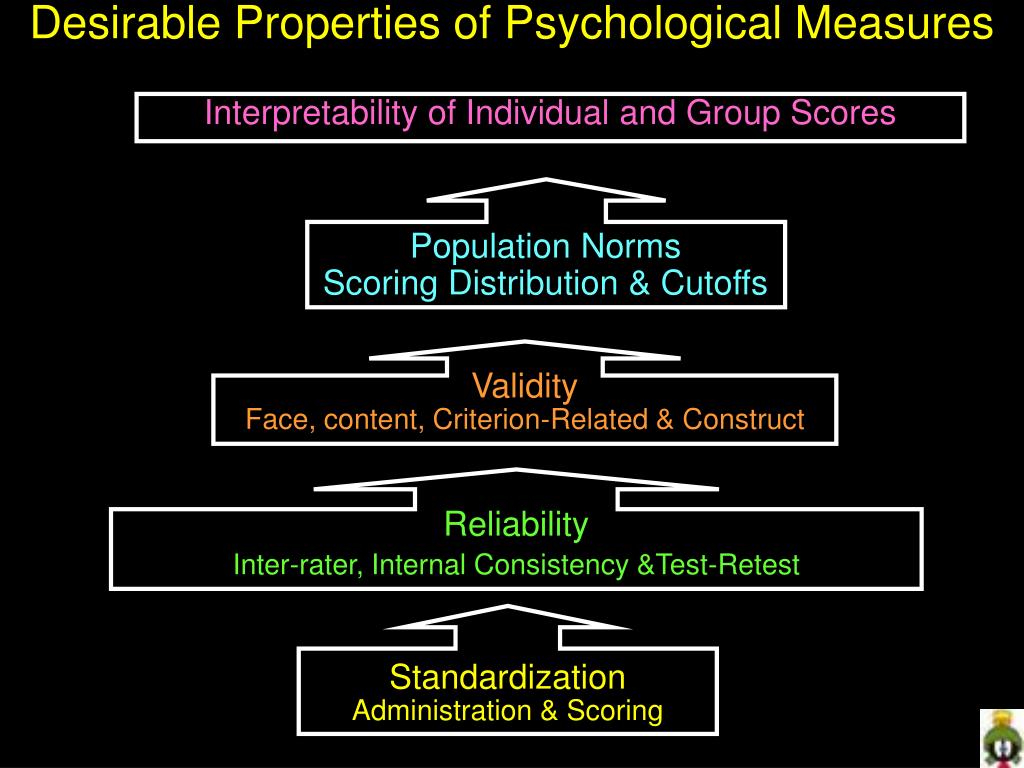 Desirable Properties of Psychological Measures

Interpretability of Individual and Group Scores

Population Norms
Scoring Distribution & Cutoffs

Validity
Face, content, Criterion-Related & Construct

Reliability
Inter-rater, Internal Consistency &Test-Retest

Standardization
Administration & Scoring